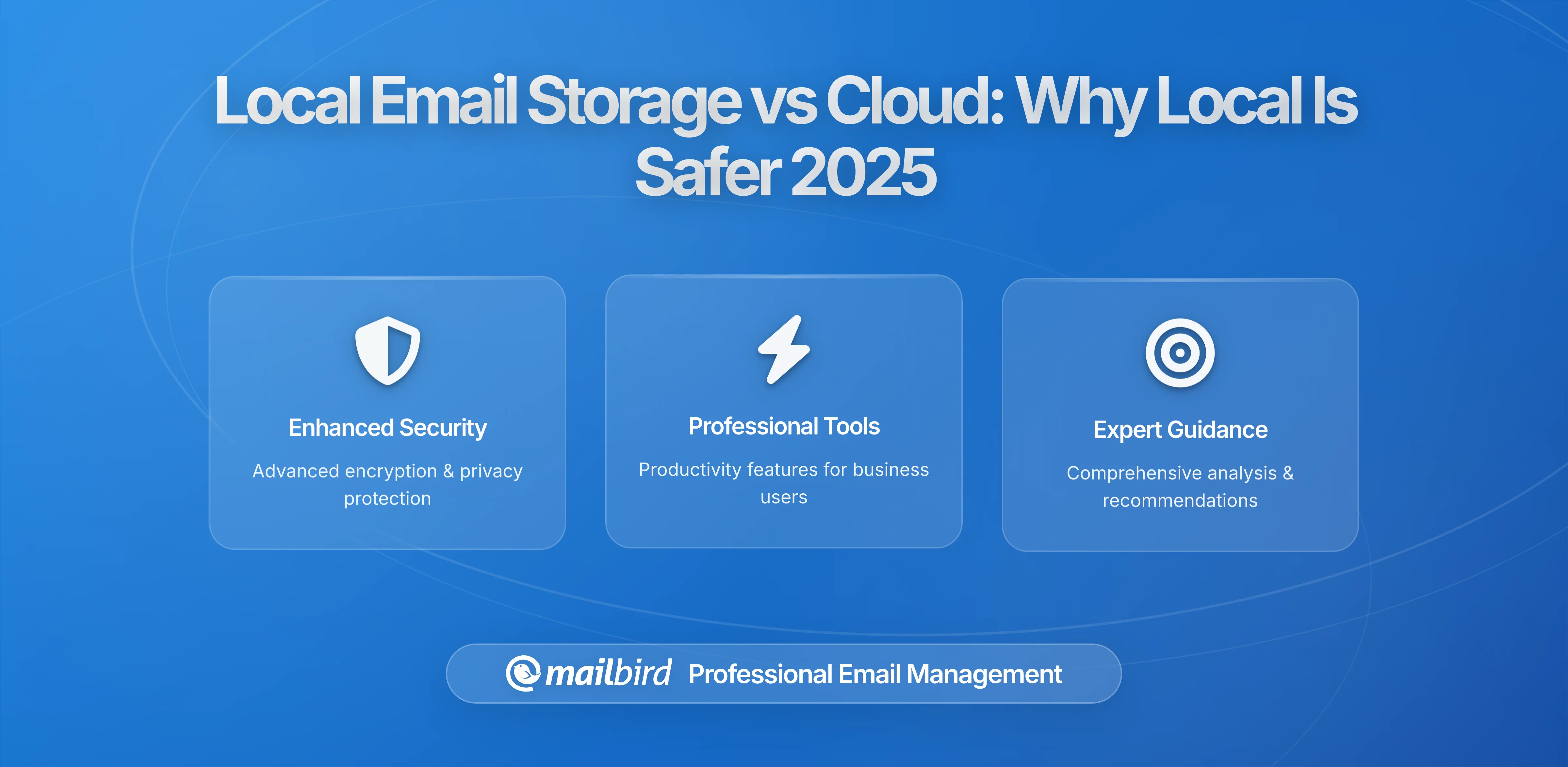 Local Email Storage vs Cloud: Why Local Is Safer 2025

Enhanced Security

Advanced encryption & privacy protection

Professional Tools

Productivity features for business users

Expert Guidance

Comprehensive analysis & recommendations

mailbird Professional Email Management